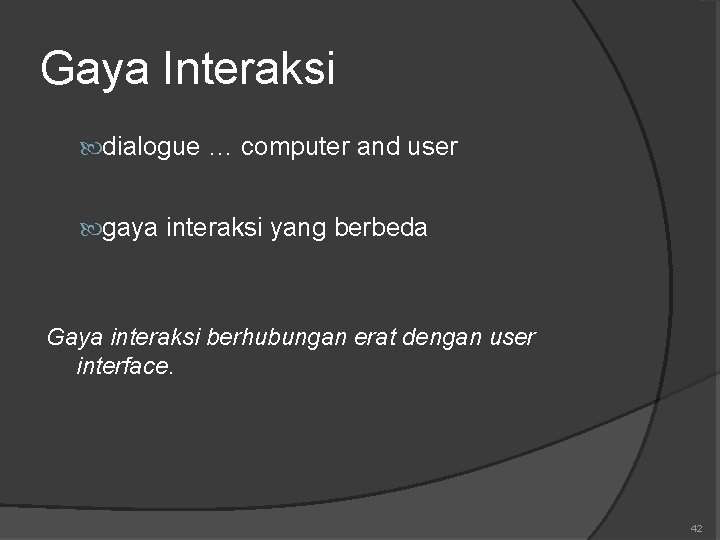 Gaya Interaksi

dialogue … computer and user

gaya interaksi yang berbeda

Gaya interaksi berhubungan erat dengan user interface.

42